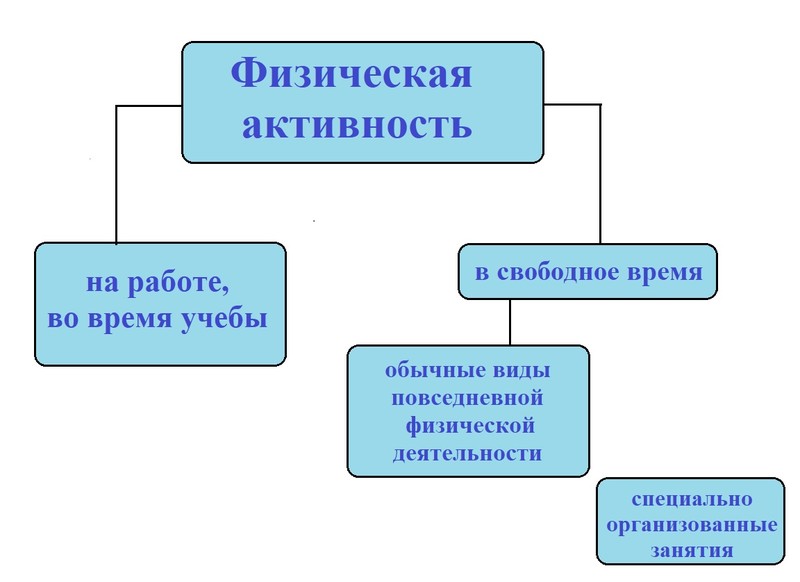 Физическая активность

на работе, во время учебы

в свободное время

обычные виды повседневной физической деятельности

специально организованные занятия